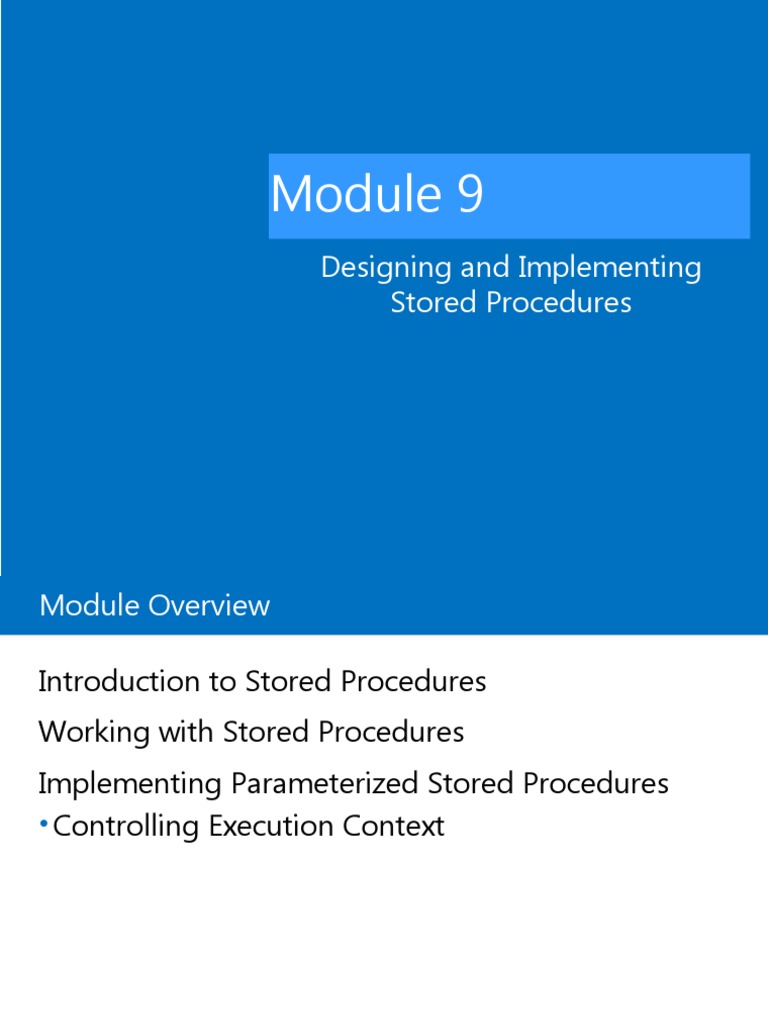 Module 9

Designing and Implementing Stored Procedures

Module Overview

Introduction to Stored Procedures

Working with Stored Procedures

Implementing Parameterized Stored Procedures

• Controlling Execution Context